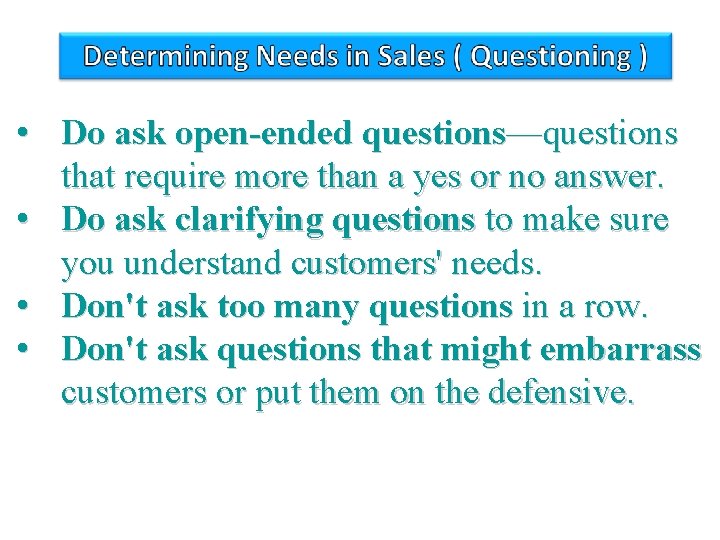 Determining Needs in Sales ( Questioning )

• Do ask open-ended questions—questions that require more than a yes or no answer.
• Do ask clarifying questions to make sure you understand customers' needs.
• Don't ask too many questions in a row.
• Don't ask questions that might embarrass customers or put them on the defensive.